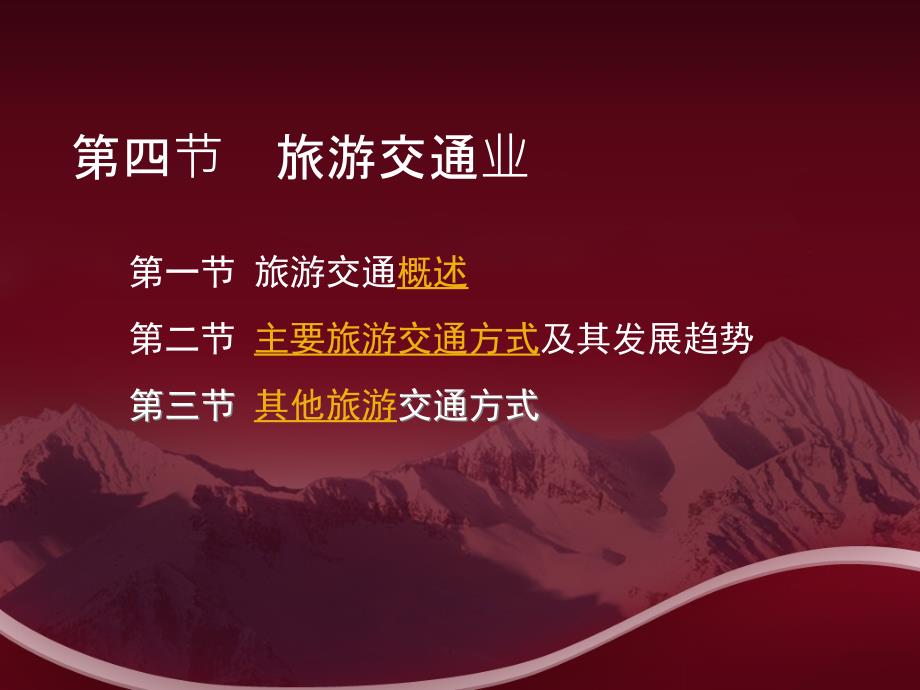 第四节　旅游交通业

第一节 旅游交通概述

第二节 主要旅游交通方式及其发展趋势

第三节 其他旅游交通方式